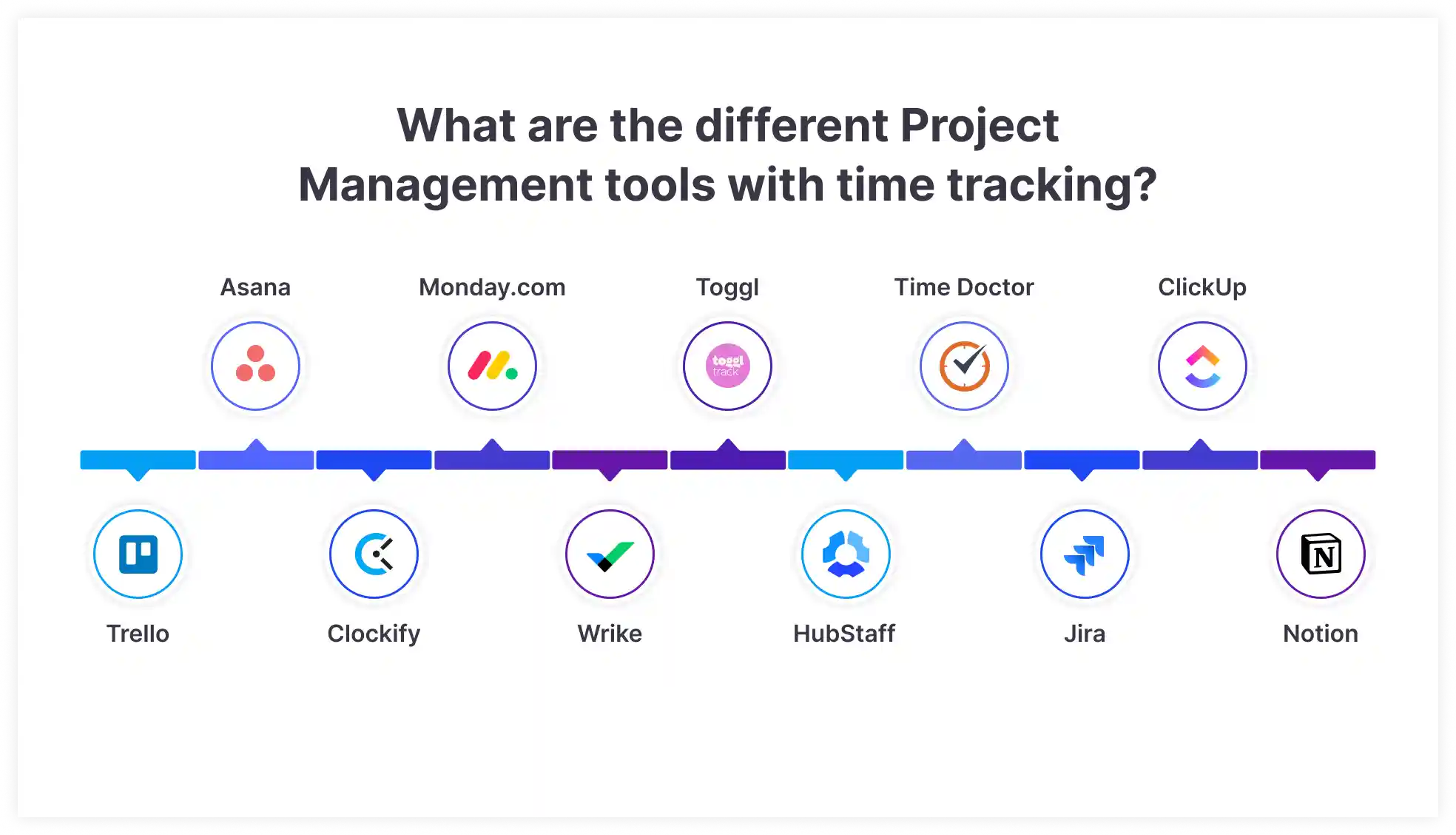 What are the different Project Management tools with time tracking?

Asana

Monday.com

Toggl

toggl track

Time Doctor

ClickUp

Trello

Clockify

Wrike

HubStaff

Jira

N

Notion